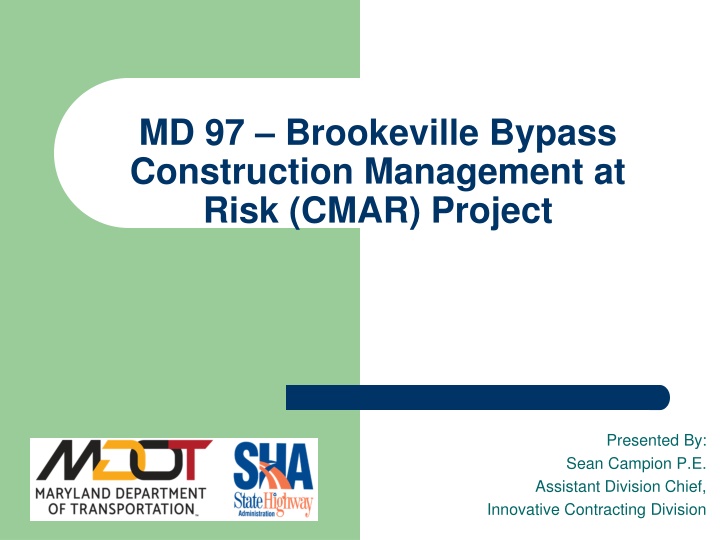 MD 97 – Brookeville Bypass Construction Management at Risk (CMAR) Project

MDOT
MARYLAND DEPARTMENT OF TRANSPORTATION

SHA
State Highway Administration

Presented By:
Sean Campion P.E.
Assistant Division Chief,
Innovative Contracting Division